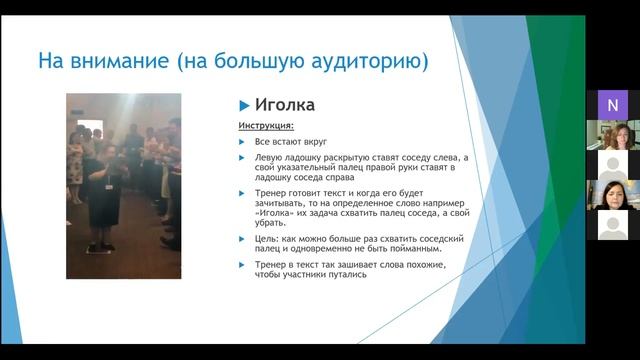 На внимание (на большую аудиторию)

Иголка

Инструкция:

Все встают вкруг

Левую ладошку раскрытую ставят соседу слева, а свой указательный палец правой руки ставят в ладошку соседа справа

Тренер готовит текст и когда его будет зачитывать, то на определенное слово например «Иголка» их задача схватить палец соседа, а свой убрать.

Цель: как можно больше раз схватить соседский палец и одновременно не быть пойманным.

Тренер в текст так зашивает слова похожие, чтобы участники путались

N